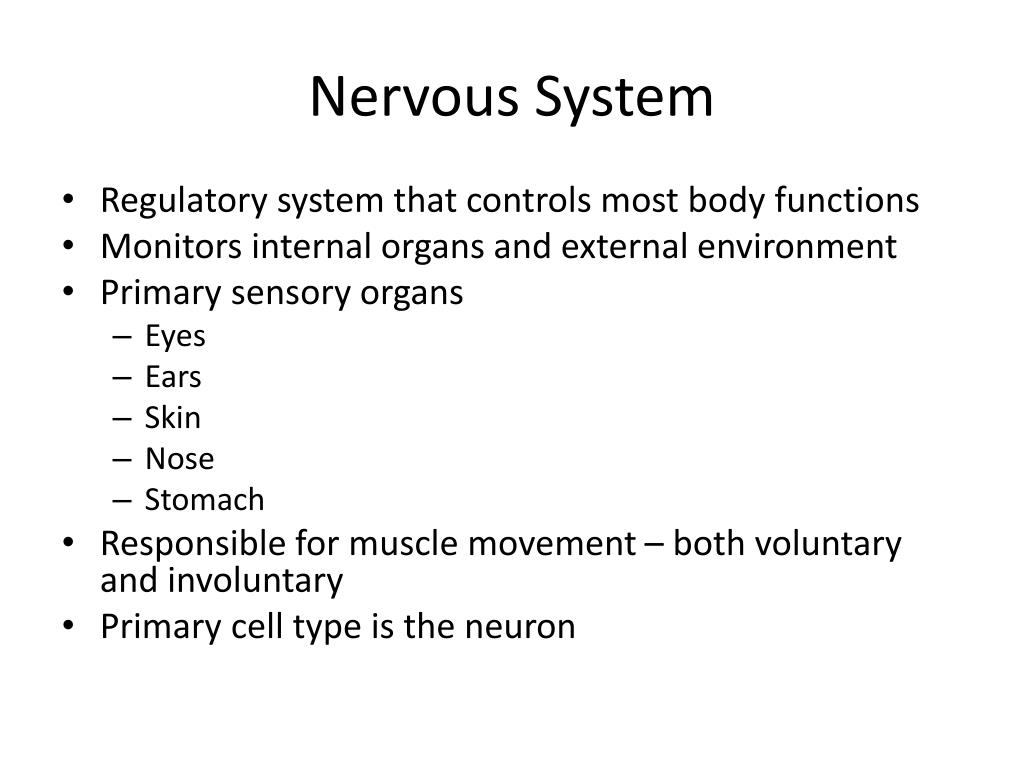 Nervous System

• Regulatory system that controls most body functions
• Monitors internal organs and external environment
• Primary sensory organs
– Eyes
– Ears
– Skin
– Nose
– Stomach
• Responsible for muscle movement – both voluntary and involuntary
• Primary cell type is the neuron